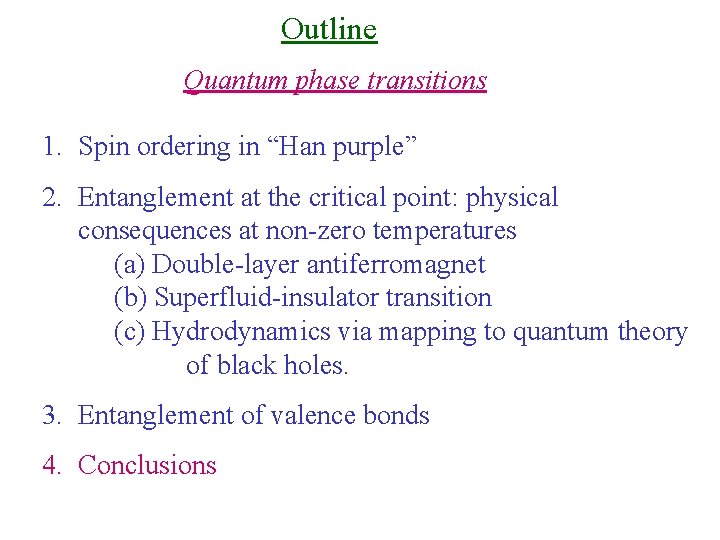 Outline

Quantum phase transitions

1. Spin ordering in “Han purple”

2. Entanglement at the critical point: physical consequences at non-zero temperatures
(a) Double-layer antiferromagnet
(b) Superfluid-insulator transition
(c) Hydrodynamics via mapping to quantum theory of black holes.

3. Entanglement of valence bonds

4. Conclusions